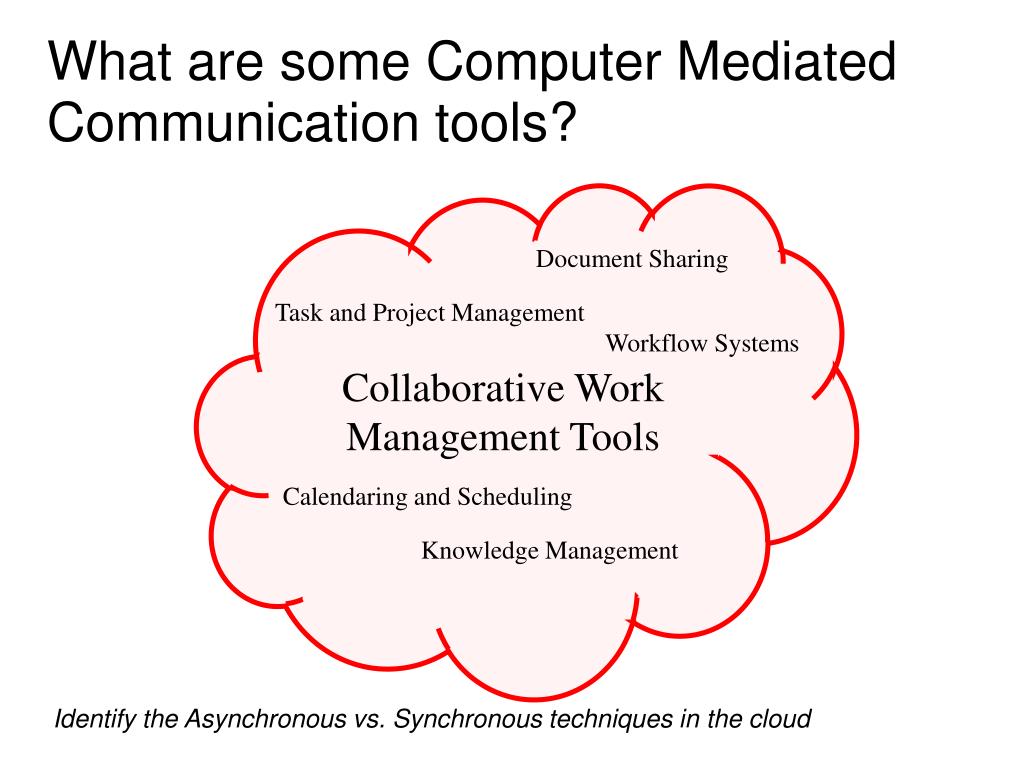 What are some Computer Mediated Communication tools?

Document Sharing

Task and Project Management

Workflow Systems

Collaborative Work Management Tools

Calendaring and Scheduling

Knowledge Management

Identify the Asynchronous vs. Synchronous techniques in the cloud